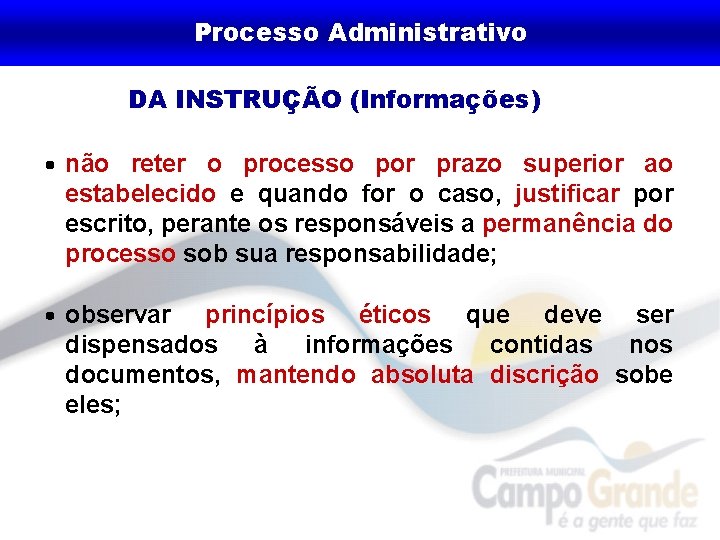 Processo Administrativo

DA INSTRUÇÃO (Informações)

• não reter o processo por prazo superior ao estabelecido e quando for o caso, justificar por escrito, perante os responsáveis a permanência do processo sob sua responsabilidade;

• observar princípios éticos que deve ser dispensados à informações contidas nos documentos, mantendo absoluta discrição sobe eles;

PREFEITURA MUNICIPAL
Campo Grande
é a gente que faz